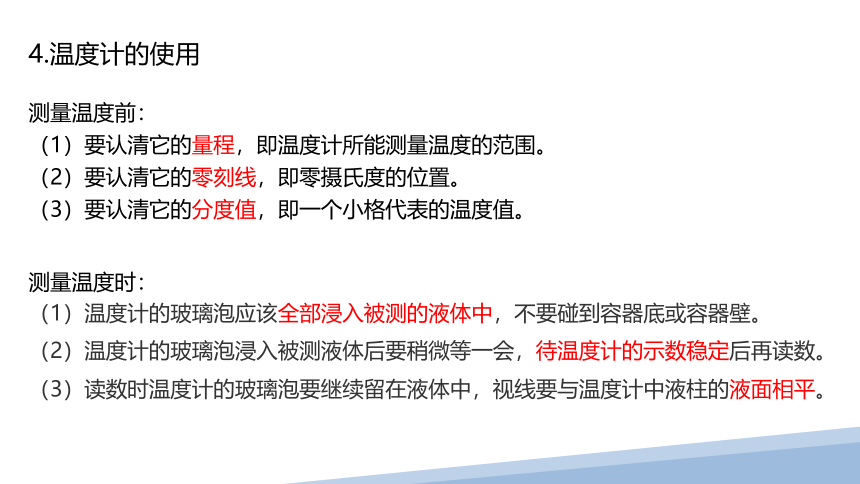 4.温度计的使用

测量温度前：
（1）要认清它的量程，即温度计所能测量温度的范围。
（2）要认清它的零刻线，即零摄氏度的位置。
（3）要认清它的分度值，即一个小格代表的温度值。

测量温度时：
（1）温度计的玻璃泡应该全部浸入被测的液体中，不要碰到容器底或容器壁。
（2）温度计的玻璃泡浸入被测液体后要稍微等一会，待温度计的示数稳定后再读数。
（3）读数时温度计的玻璃泡要继续留在液体中，视线要与温度计中液柱的液面相平。